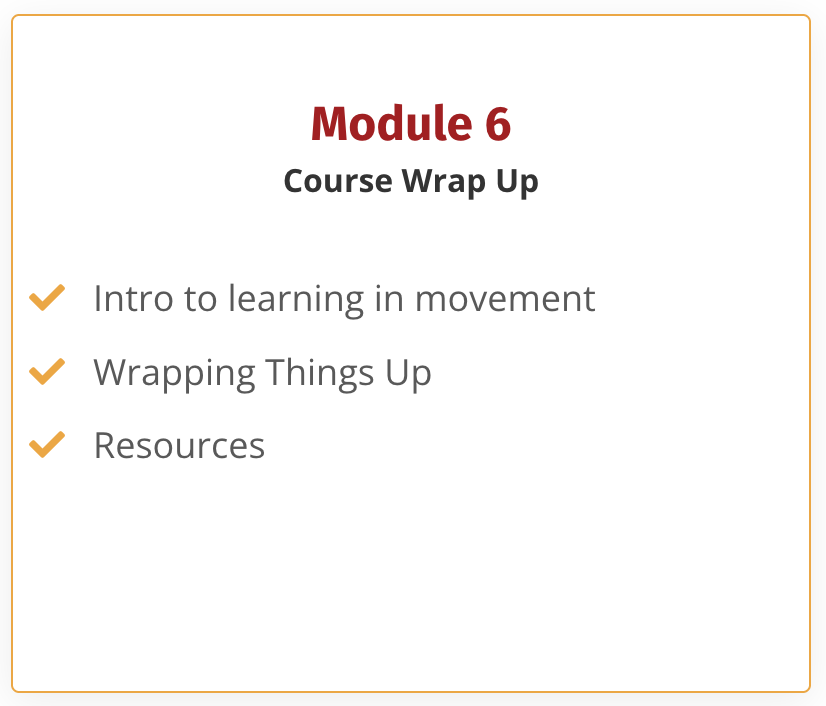 Module 6

Course Wrap Up

Intro to learning in movement

Wrapping Things Up

Resources